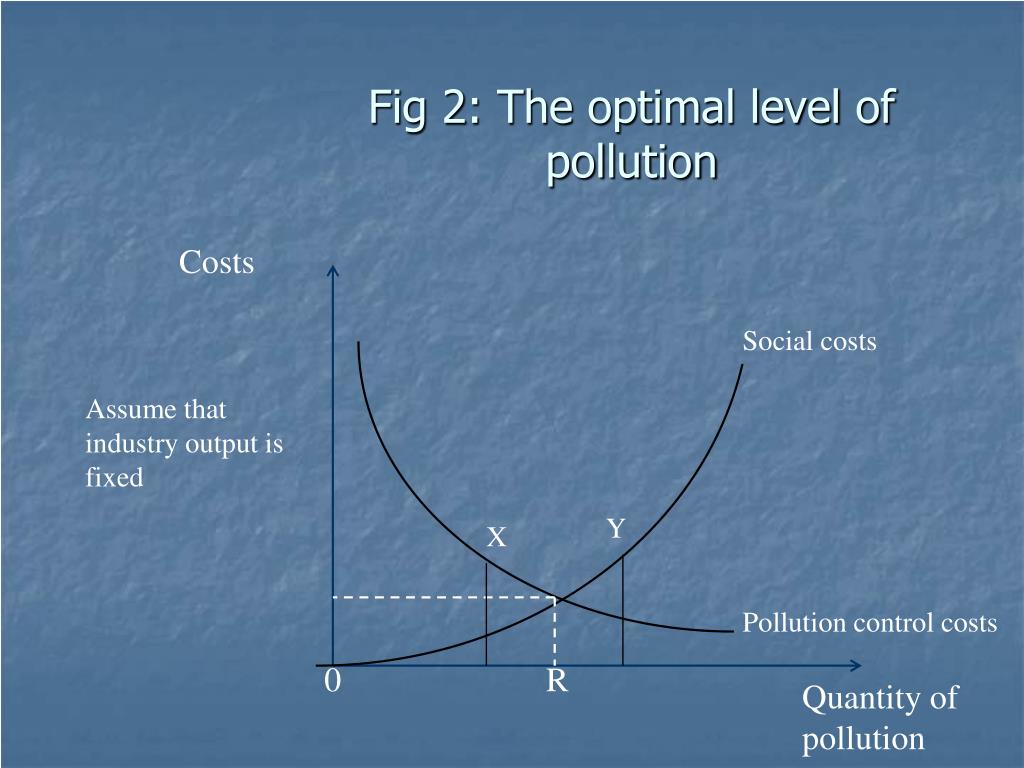 Fig 2: The optimal level of pollution

Costs

Social costs

Assume that industry output is fixed

X

Y

Pollution control costs

0

R

Quantity of pollution